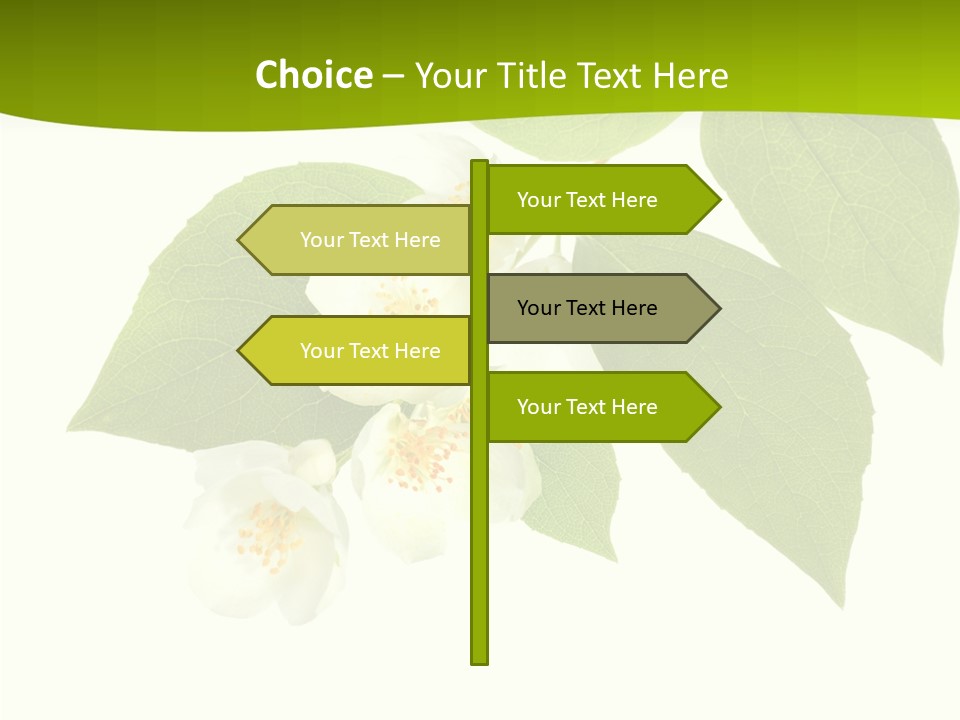 Choice – Your Title Text Here

Your Text Here

Your Text Here

Your Text Here

Your Text Here

Your Text Here